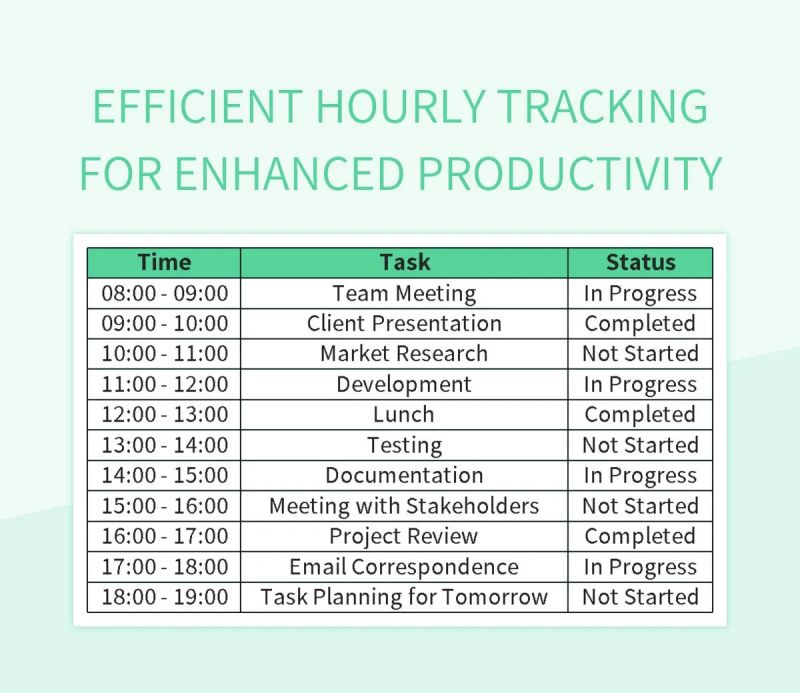 EFFICIENT HOURLY TRACKING FOR ENHANCED PRODUCTIVITY

| Time | Task | Status |
|---|---|---|
| 08:00 - 09:00 | Team Meeting | In Progress |
| 09:00 - 10:00 | Client Presentation | Completed |
| 10:00 - 11:00 | Market Research | Not Started |
| 11:00 - 12:00 | Development | In Progress |
| 12:00 - 13:00 | Lunch | Completed |
| 13:00 - 14:00 | Testing | Not Started |
| 14:00 - 15:00 | Documentation | In Progress |
| 15:00 - 16:00 | Meeting with Stakeholders | Not Started |
| 16:00 - 17:00 | Project Review | Completed |
| 17:00 - 18:00 | Email Correspondence | In Progress |
| 18:00 - 19:00 | Task Planning for Tomorrow | Not Started |